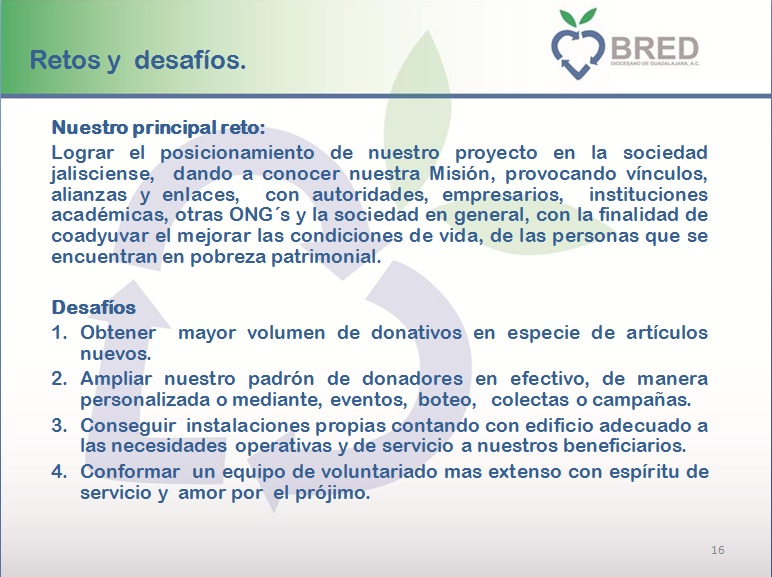 Retos y desafíos.

BRED
DIOCESANO DE GUADALAJARA, A.C.

Nuestro principal reto:
Lograr el posicionamiento de nuestro proyecto en la sociedad jalisciense, dando a conocer nuestra Misión, provocando vínculos, alianzas y enlaces, con autoridades, empresarios, instituciones académicas, otras ONG´s y la sociedad en general, con la finalidad de coadyuvar el mejorar las condiciones de vida, de las personas que se encuentran en pobreza patrimonial.

Desafíos
1. Obtener mayor volumen de donativos en especie de artículos nuevos.
2. Ampliar nuestro padrón de donadores en efectivo, de manera personalizada o mediante, eventos, boteo, colectas o campañas.
3. Conseguir instalaciones propias contando con edificio adecuado a las necesidades operativas y de servicio a nuestros beneficiarios.
4. Conformar un equipo de voluntariado mas extenso con espíritu de servicio y amor por el prójimo.

16